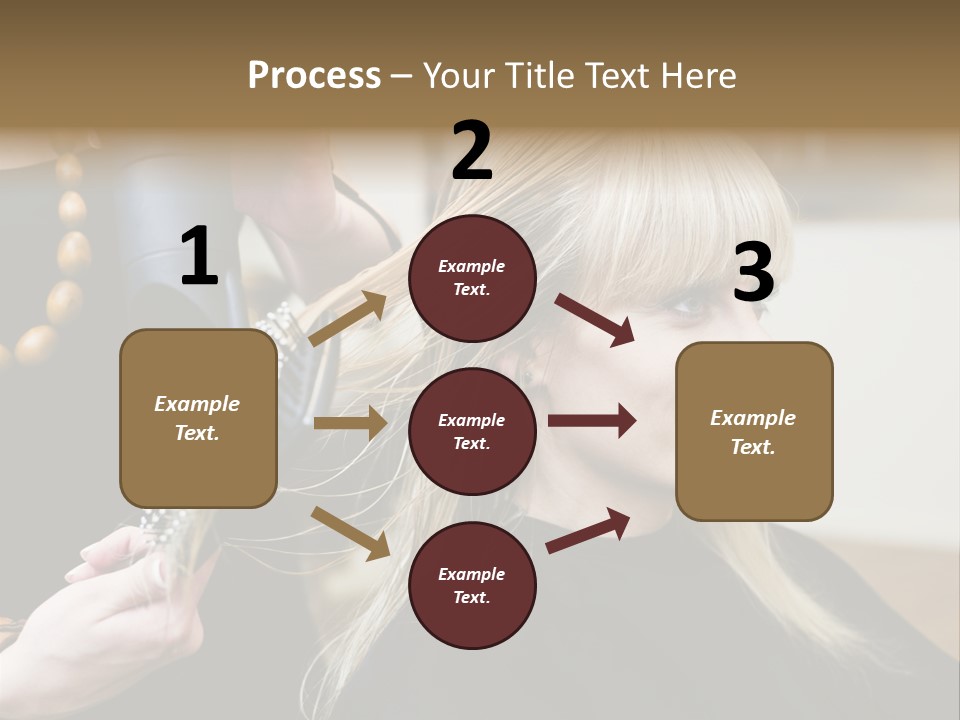 Process – Your Title Text Here

1

Example Text.

2

Example Text.

Example Text.

Example Text.

3

Example Text.